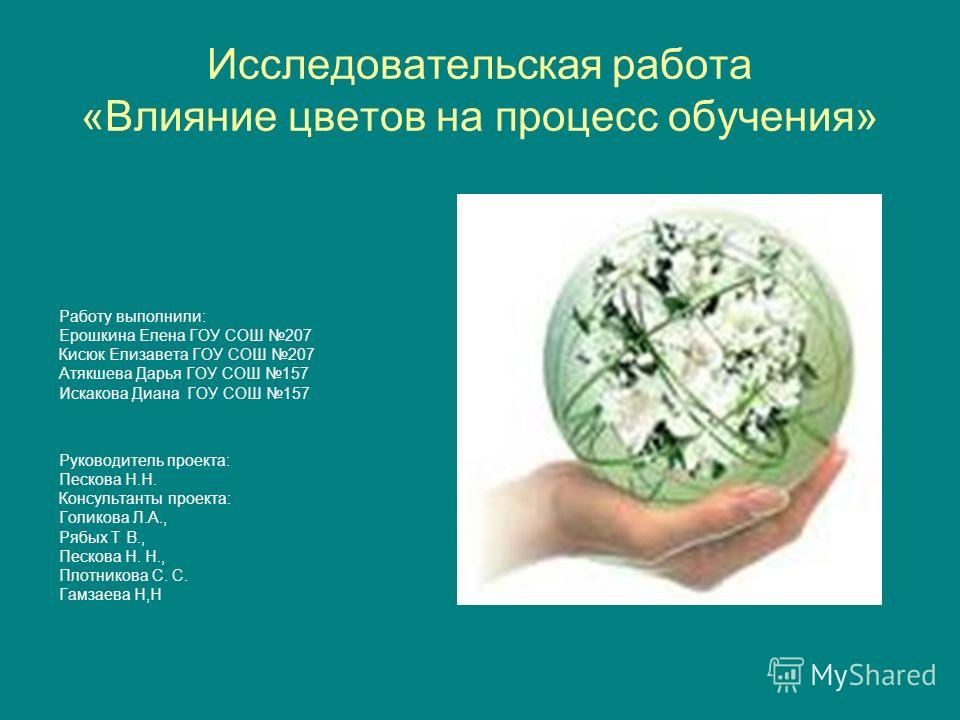 Исследовательская работа «Влияние цветов на процесс обучения»

Работу выполнили:
Ерошкина Елена ГОУ СОШ №207
Кисюк Елизавета ГОУ СОШ №207
Атякшева Дарья ГОУ СОШ №157
Искакова Диана ГОУ СОШ №157

Руководитель проекта:
Пескова Н.Н.
Консультанты проекта:
Голикова Л.А.,
Рябых Т В.,
Пескова Н. Н.,
Плотникова С. С.
Гамзаева Н,Н

MyShared